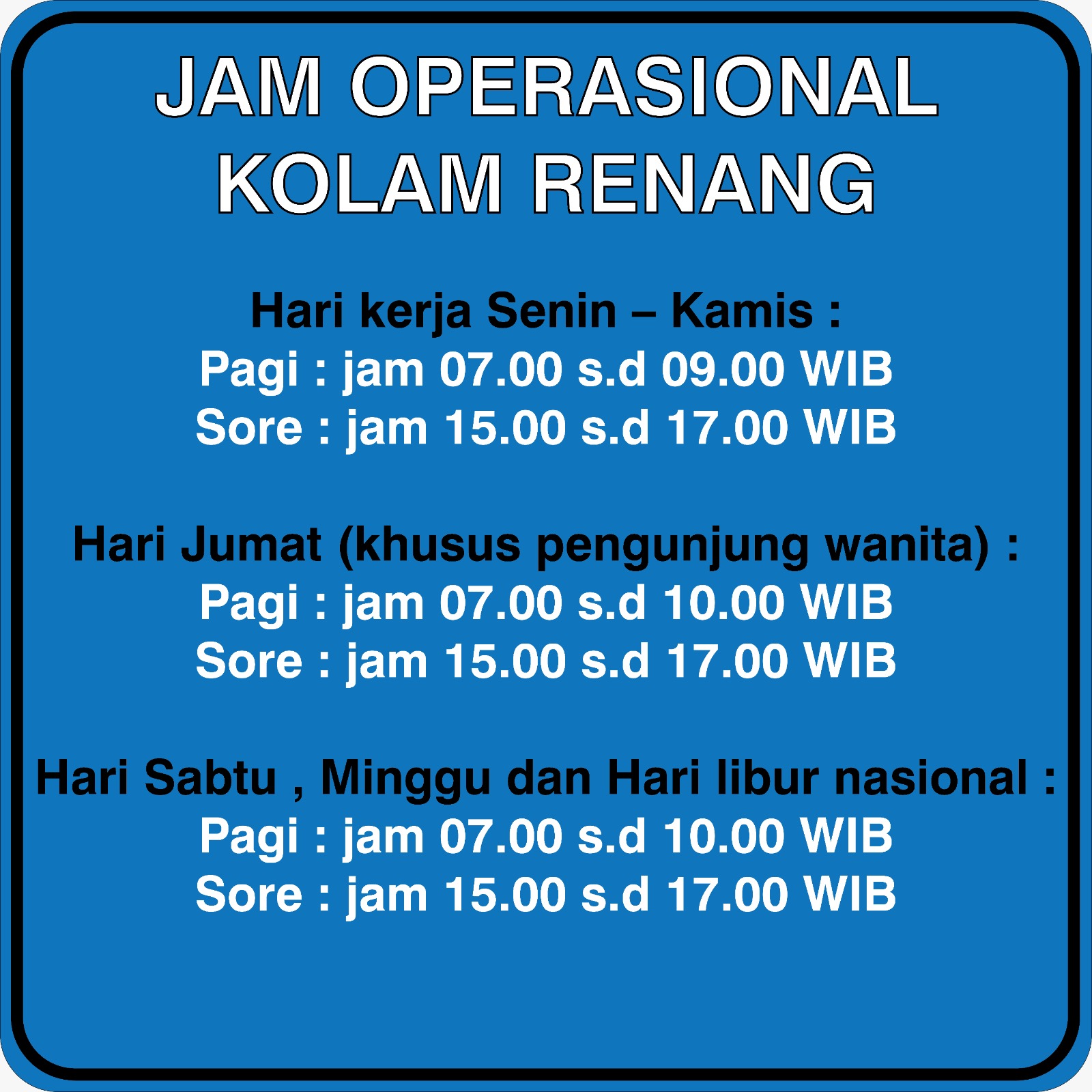 JAM OPERASIONAL
KOLAM RENANG

Hari kerja Senin – Kamis :
Pagi : jam 07.00 s.d 09.00 WIB
Sore : jam 15.00 s.d 17.00 WIB

Hari Jumat (khusus pengunjung wanita) :
Pagi : jam 07.00 s.d 10.00 WIB
Sore : jam 15.00 s.d 17.00 WIB

Hari Sabtu , Minggu dan Hari libur nasional :
Pagi : jam 07.00 s.d 10.00 WIB
Sore : jam 15.00 s.d 17.00 WIB